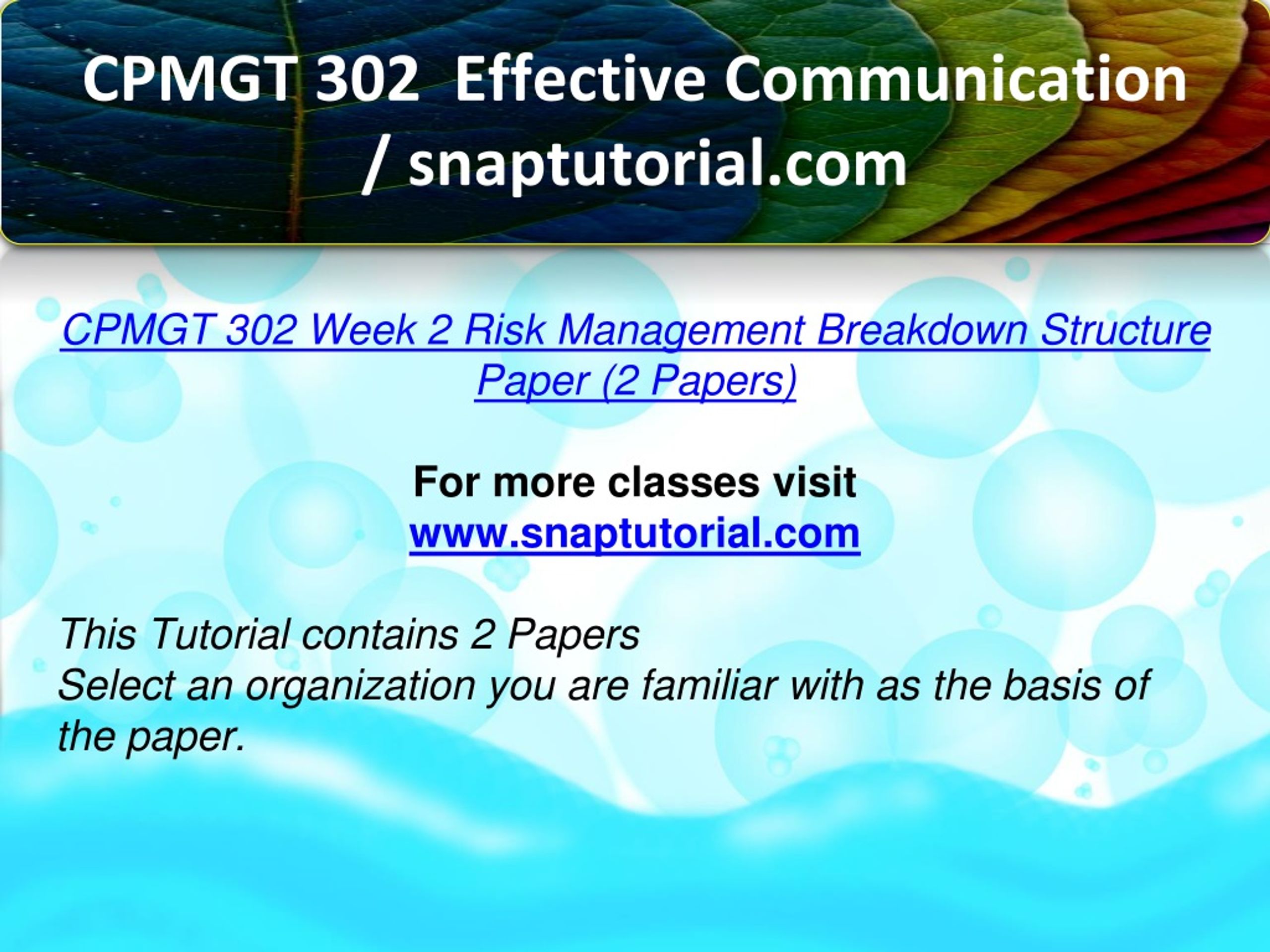 CPMGT 302 Effective Communication / snaptutorial.com

CPMGT 302 Week 2 Risk Management Breakdown Structure Paper (2 Papers)

For more classes visit
www.snaptutorial.com

This Tutorial contains 2 Papers
Select an organization you are familiar with as the basis of the paper.